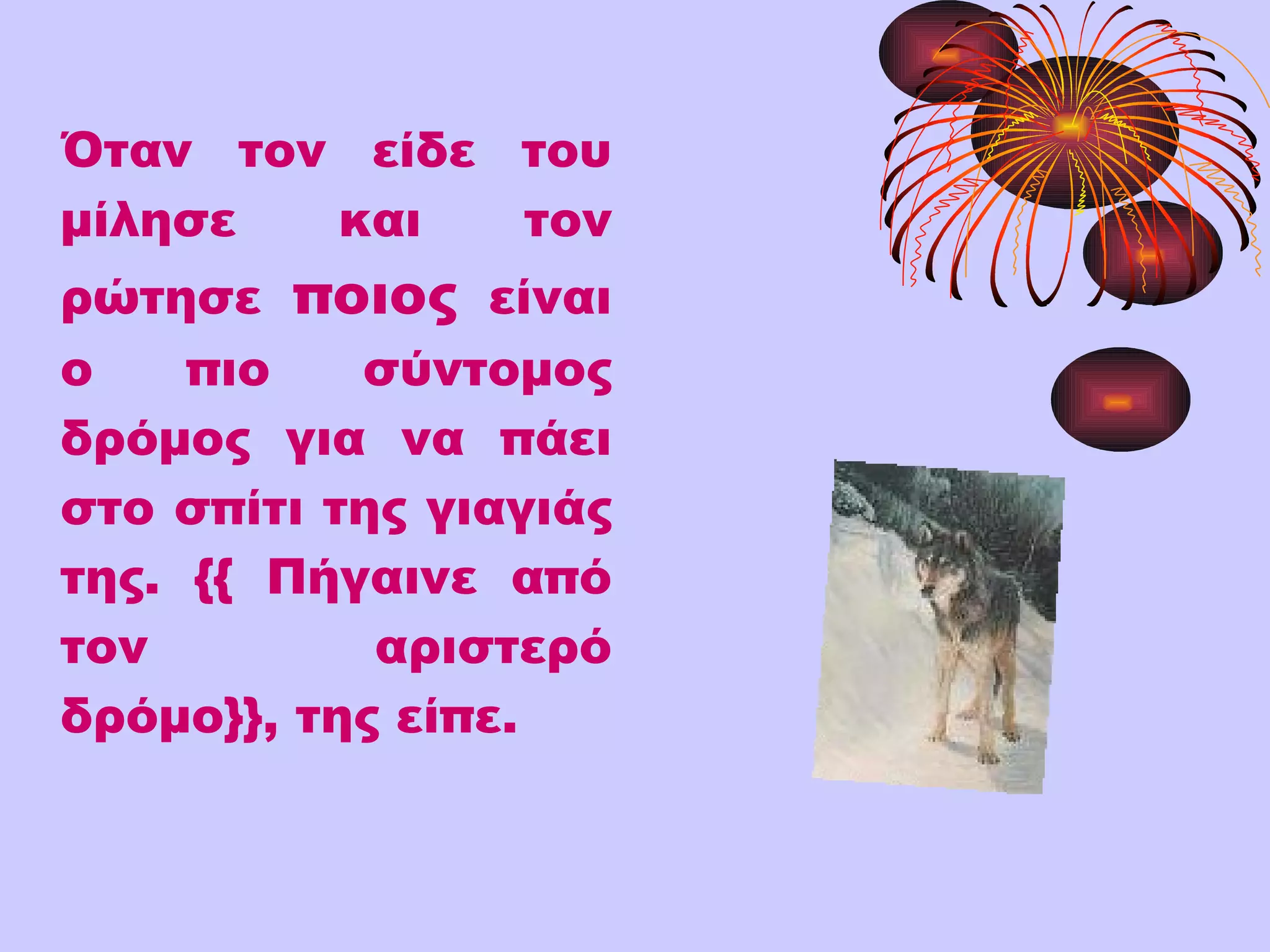 Όταν τον είδε του μίλησε και τον ρώτησε ποιος είναι ο πιο σύντομος δρόμος για να πάει στο σπίτι της γιαγιάς της. {{ Πήγαινε από τον αριστερό δρόμο}}, της είπε.